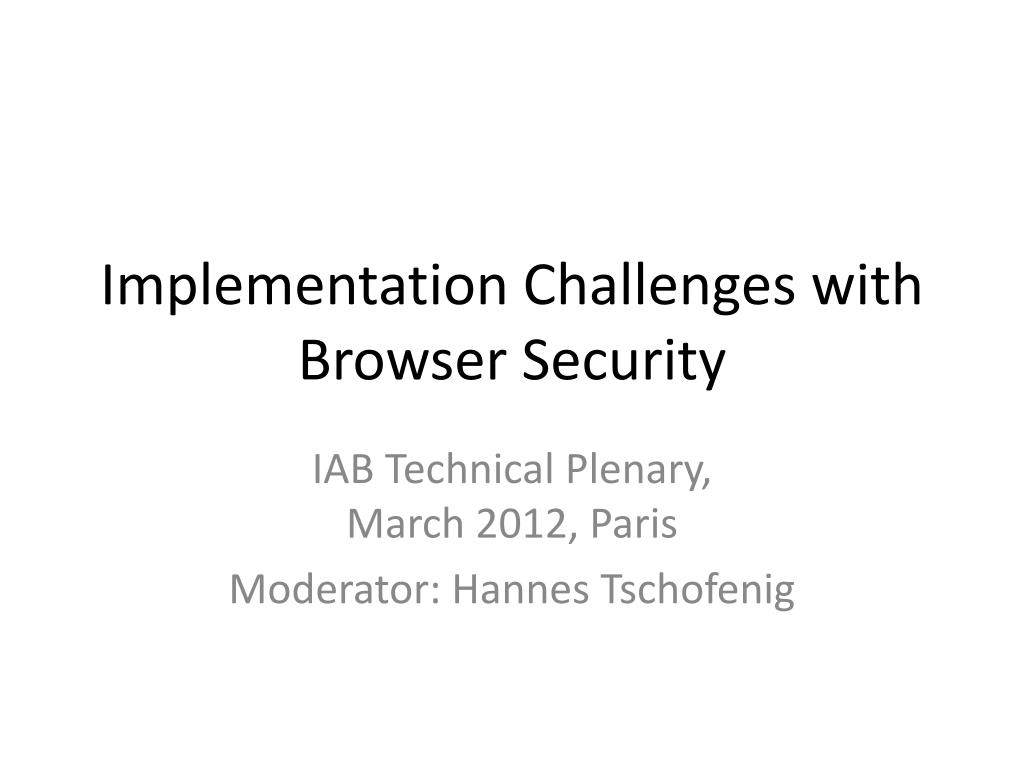 Implementation Challenges with Browser Security

IAB Technical Plenary,
March 2012, Paris

Moderator: Hannes Tschofenig